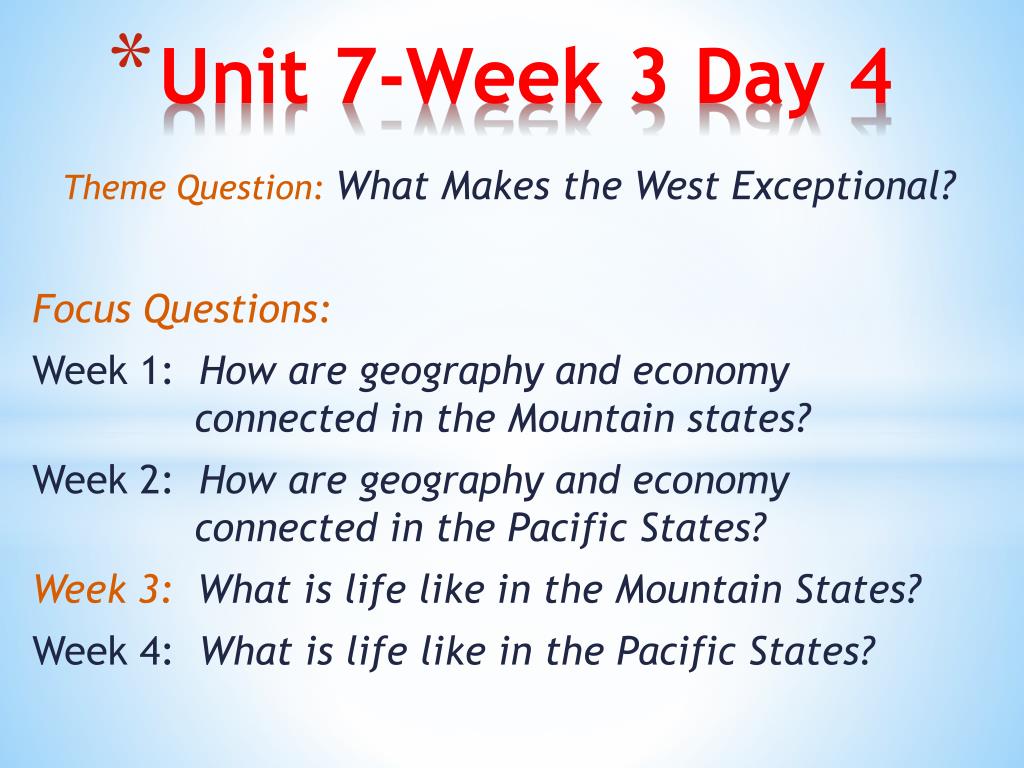 *Unit 7-Week 3 Day 4

Theme Question: What Makes the West Exceptional?

Focus Questions:

Week 1: How are geography and economy connected in the Mountain states?

Week 2: How are geography and economy connected in the Pacific States?

Week 3: What is life like in the Mountain States?

Week 4: What is life like in the Pacific States?